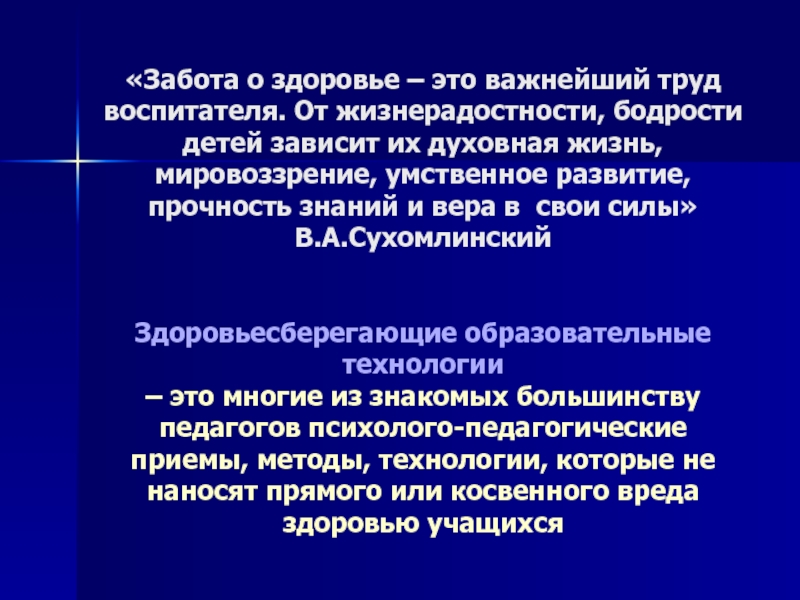 «Забота о здоровье – это важнейший труд воспитателя. От жизнерадостности, бодрости детей зависит их духовная жизнь, мировоззрение, умственное развитие, прочность знаний и вера в  свои силы»
В.А.Сухомлинский

Здоровьесберегающие образовательные технологии
– это многие из знакомых большинству педагогов психолого-педагогические приемы, методы, технологии, которые не наносят прямого или косвенного вреда здоровью учащихся